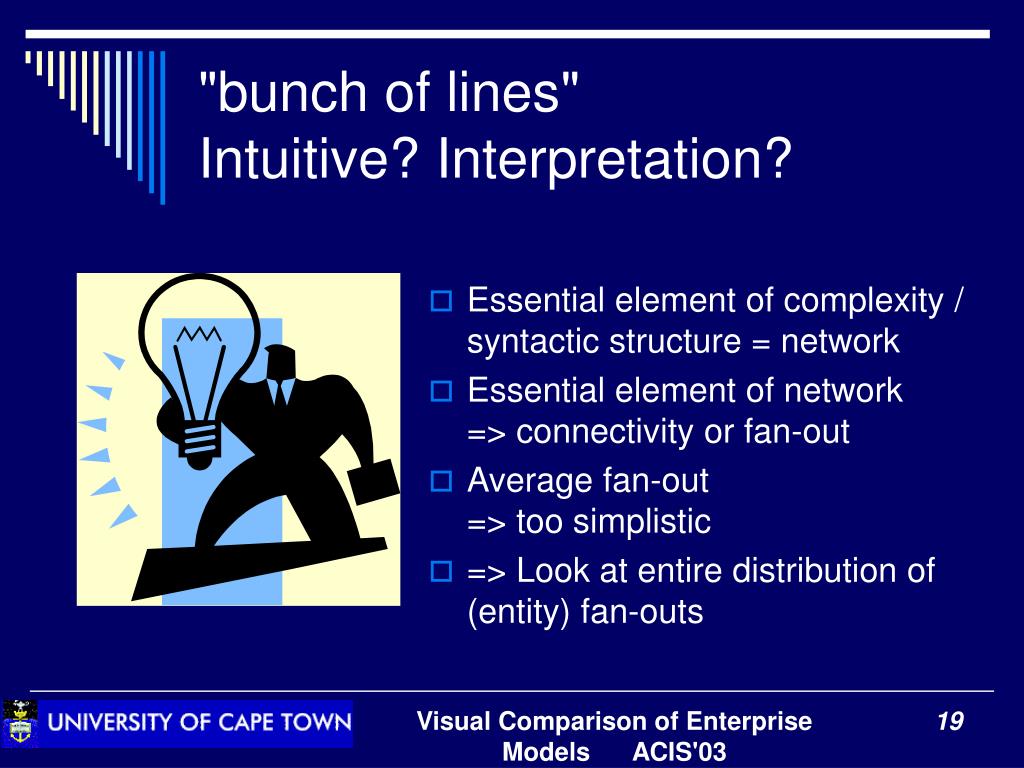 "bunch of lines"
Intuitive? Interpretation?

Essential element of complexity / syntactic structure = network

Essential element of network => connectivity or fan-out

Average fan-out => too simplistic

=> Look at entire distribution of (entity) fan-outs

UNIVERSITY OF CAPE TOWN

Visual Comparison of Enterprise Models ACIS'03

19